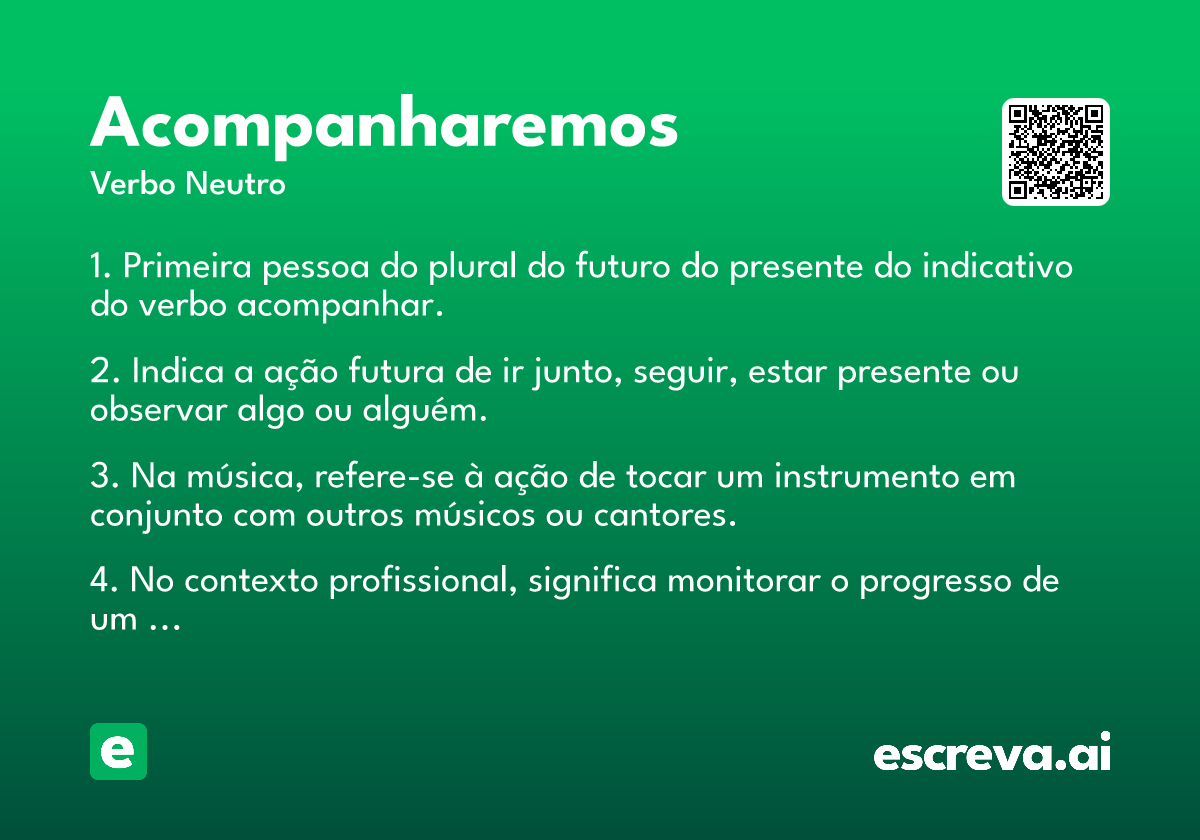 Acompanharemos
Verbo Neutro

1. Primeira pessoa do plural do futuro do presente do indicativo do verbo acompanhar.

2. Indica a ação futura de ir junto, seguir, estar presente ou observar algo ou alguém.

3. Na música, refere-se à ação de tocar um instrumento em conjunto com outros músicos ou cantores.

4. No contexto profissional, significa monitorar o progresso de um ...

e

escreva.ai